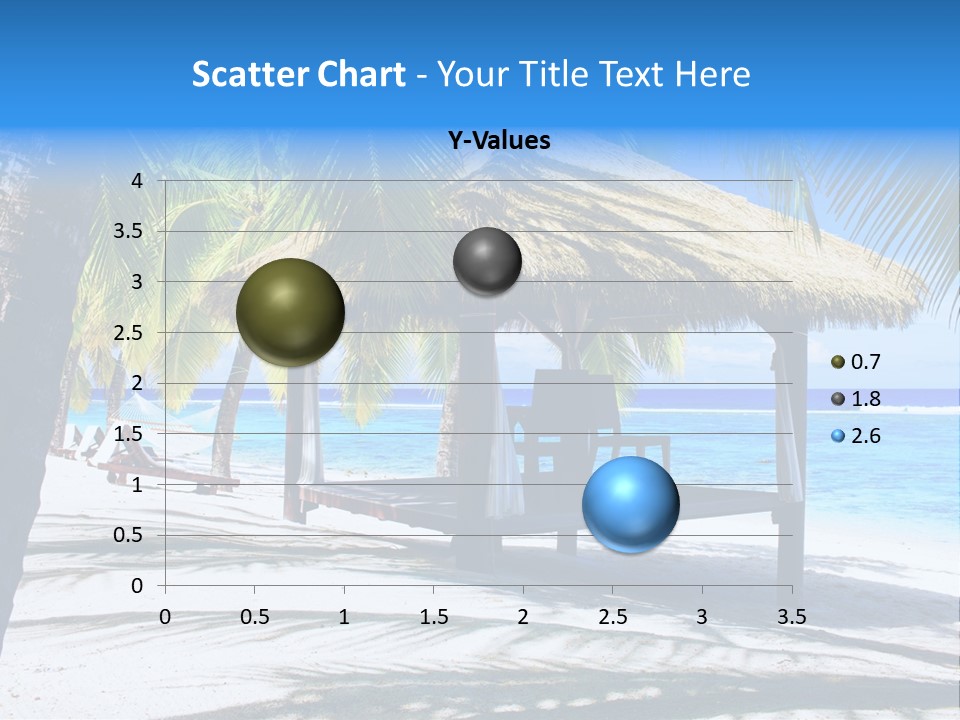 Scatter Chart - Your Title Text Here

Y-Values

4
3.5
3
2.5
2
1.5
1
0.5
0

0 0.5 1 1.5 2 2.5 3 3.5

0.7
1.8
2.6